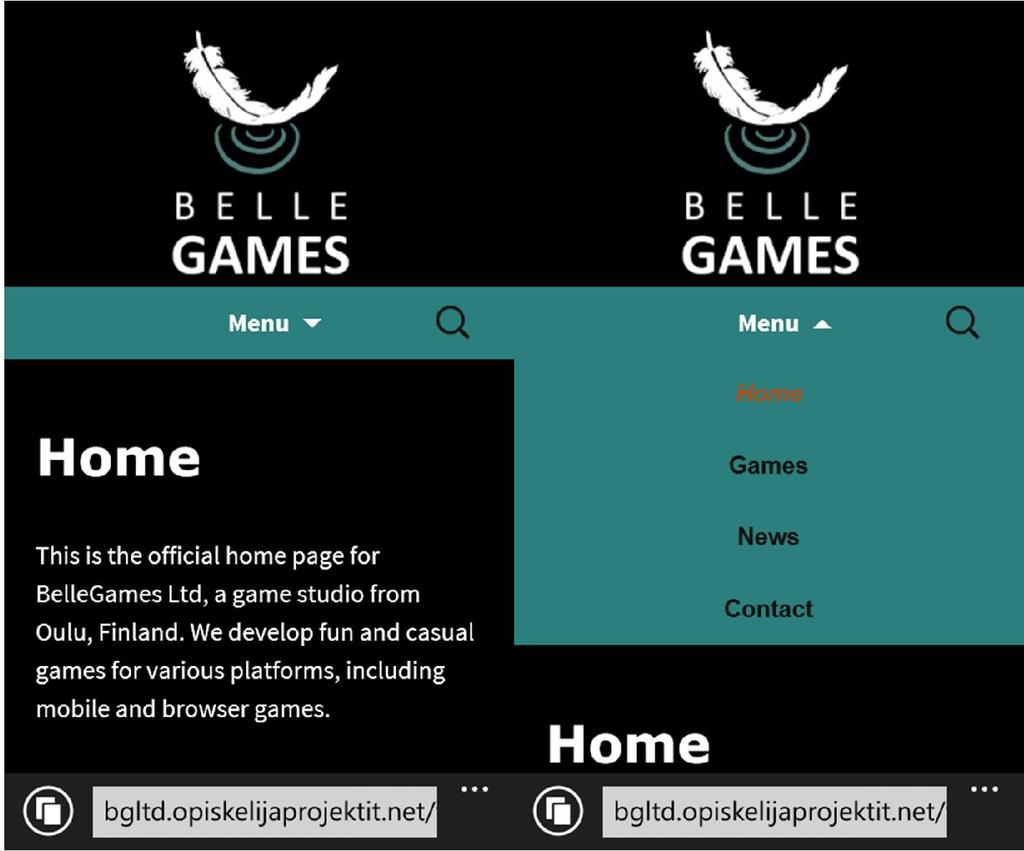 BELLE
GAMES

Menu

Home

This is the official home page for BelleGames Ltd, a game studio from Oulu, Finland. We develop fun and casual games for various platforms, including mobile and browser games.

bgltd.opiskelijaprojektit.net/

...

BELLE
GAMES

Menu

Home

Games

News

Contact

Home

bgltd.opiskelijaprojektit.net/

...